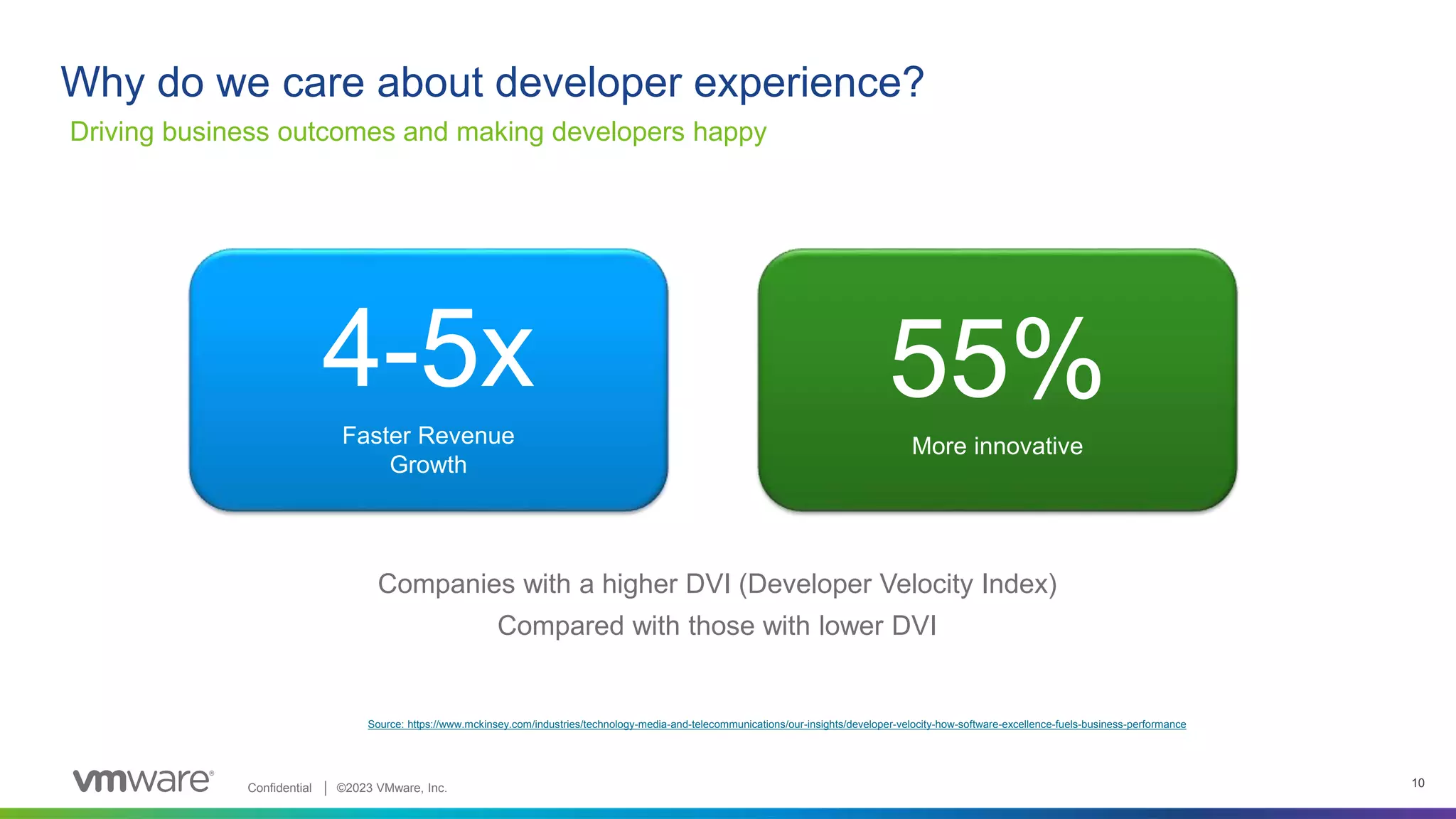 Why do we care about developer experience?
Driving business outcomes and making developers happy

4-5x
Faster Revenue Growth

55%
More innovative

Companies with a higher DVI (Developer Velocity Index)
Compared with those with lower DVI

Source: https://www.mckinsey.com/industries/technology-media-and-telecommunications/our-insights/developer-velocity-how-software-excellence-fuels-business-performance

vmware® Confidential | ©2023 VMware, Inc.

10